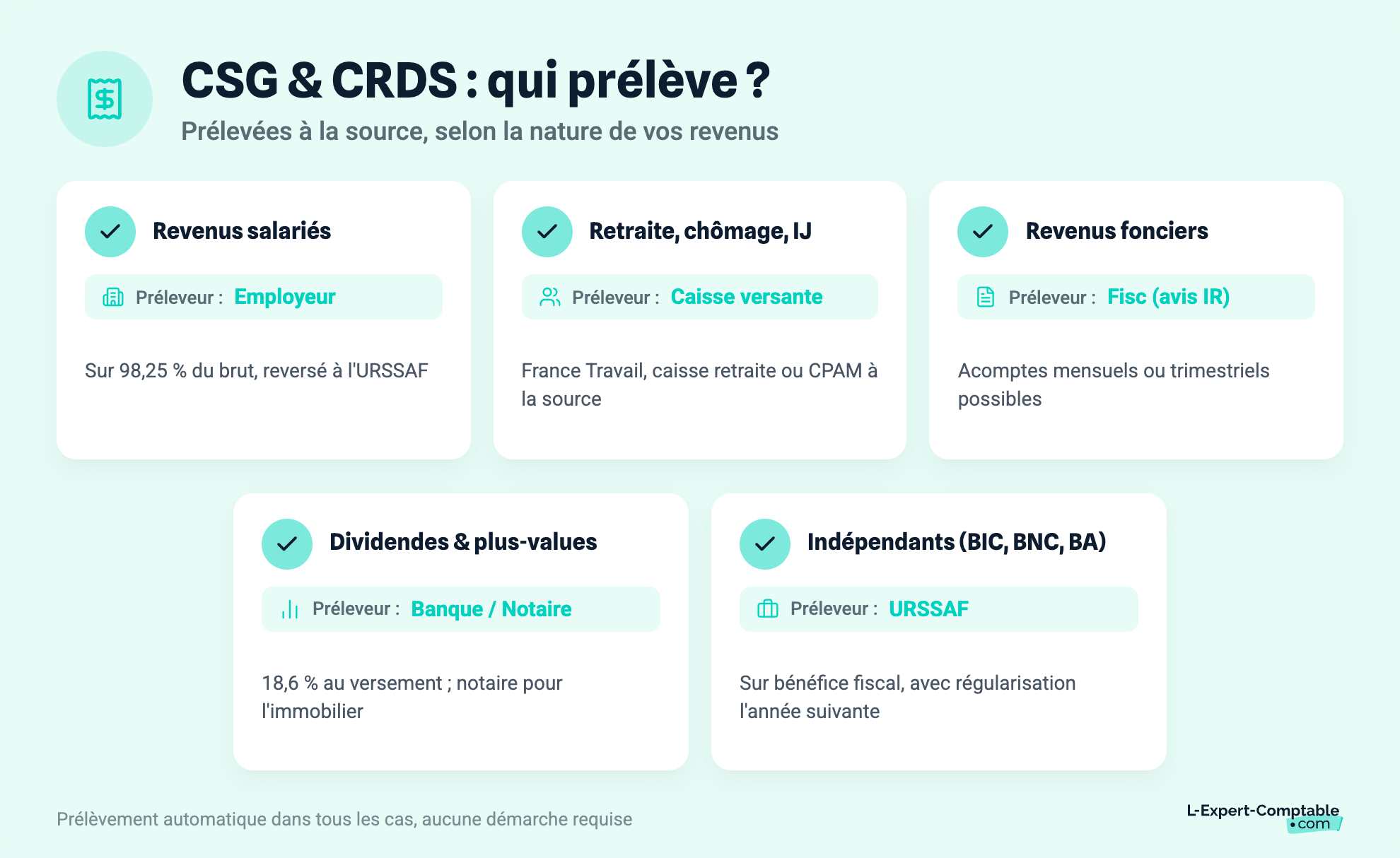 CSG & CRDS : qui prélève ?
Prélevées à la source, selon la nature de vos revenus

Revenus salariés
Préleveur : Employeur
Sur 98,25 % du brut, reversé à l'URSSAF

Retraite, chômage, IJ
Préleveur : Caisse versante
France Travail, caisse retraite ou CPAM à la source

Revenus fonciers
Préleveur : Fisc (avis IR)
Acomptes mensuels ou trimestriels possibles

Dividendes & plus-values
Préleveur : Banque / Notaire
18,6 % au versement ; notaire pour l'immobilier

Indépendants (BIC, BNC, BA)
Préleveur : URSSAF
Sur bénéfice fiscal, avec régularisation l'année suivante

Prélèvement automatique dans tous les cas, aucune démarche requise

L-Expert-Comptable .com